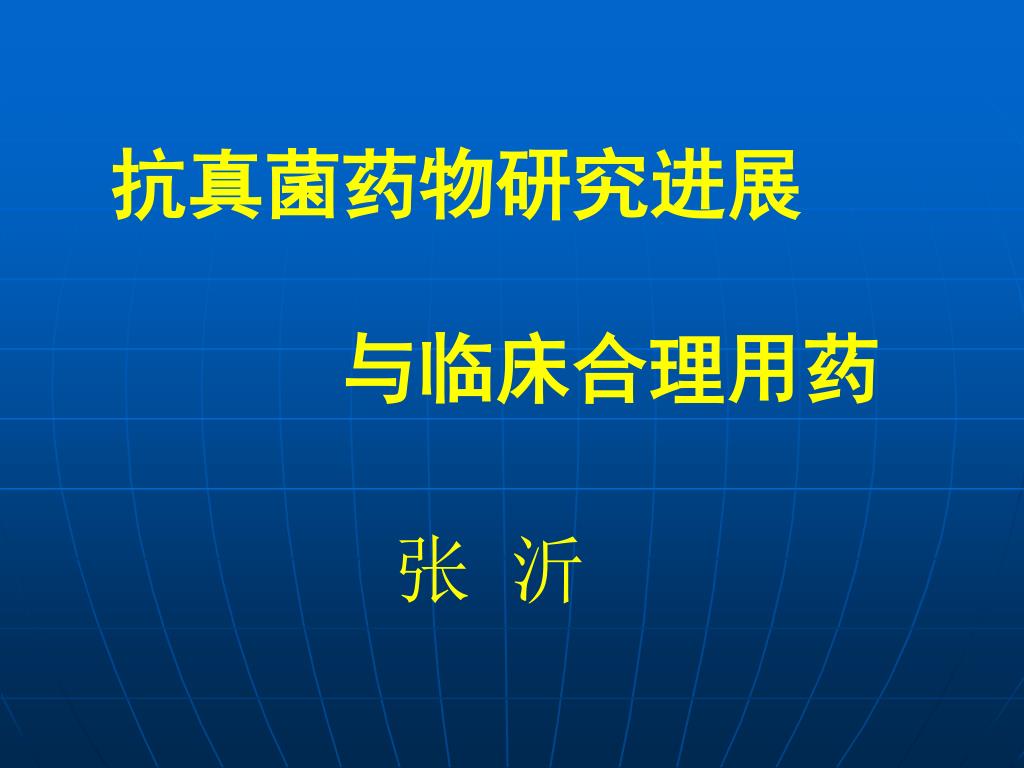 抗真菌药物研究进展

与临床合理用药

张 沂